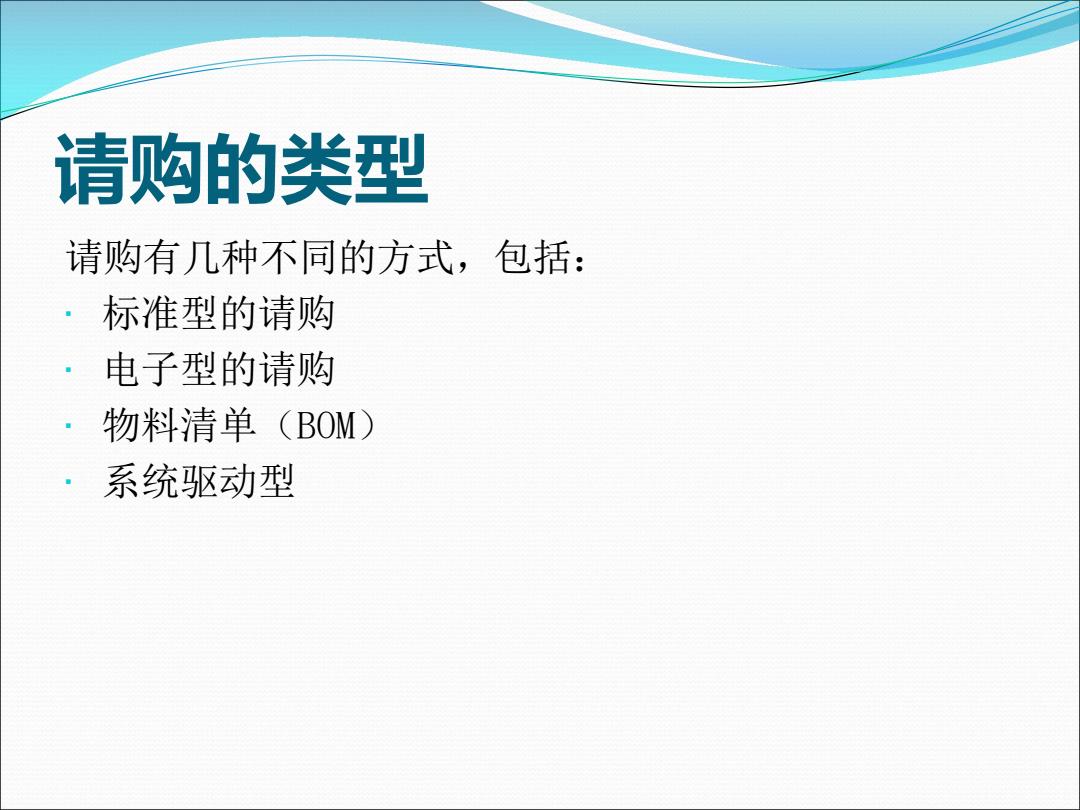 请购的类型

请购有几种不同的方式，包括：

· 标准型的请购
· 电子型的请购
· 物料清单（BOM）
· 系统驱动型